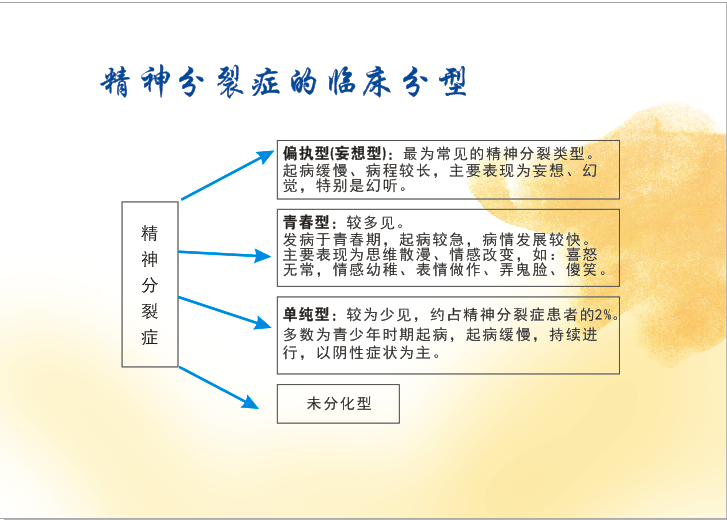 精神分裂症的临床分型

精神分裂症

偏执型(妄想型)：最为常见的精神分裂类型。起病缓慢、病程较长，主要表现为妄想、幻觉，特别是幻听。

青春型：较多见。
发病于青春期，起病较急，病情发展较快。主要表现为思维散漫、情感改变，如：喜怒无常，情感幼稚、表情做作、弄鬼脸、傻笑。

单纯型：较为少见，约占精神分裂症患者的2%。多数为青少年时期起病，起病缓慢，持续进行，以阴性症状为主。

未分化型